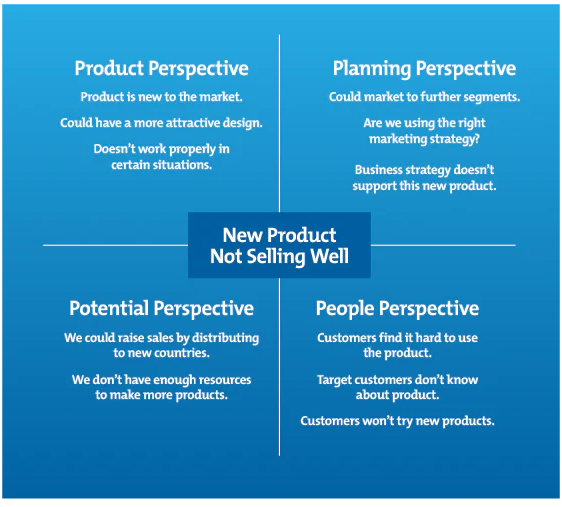 Product Perspective

Product is new to the market.

Could have a more attractive design.

Doesn't work properly in certain situations.

Planning Perspective

Could market to further segments.

Are we using the right marketing strategy?

Business strategy doesn't support this new product.

New Product Not Selling Well

Potential Perspective

We could raise sales by distributing to new countries.

We don't have enough resources to make more products.

People Perspective

Customers find it hard to use the product.

Target customers don't know about product.

Customers won't try new products.